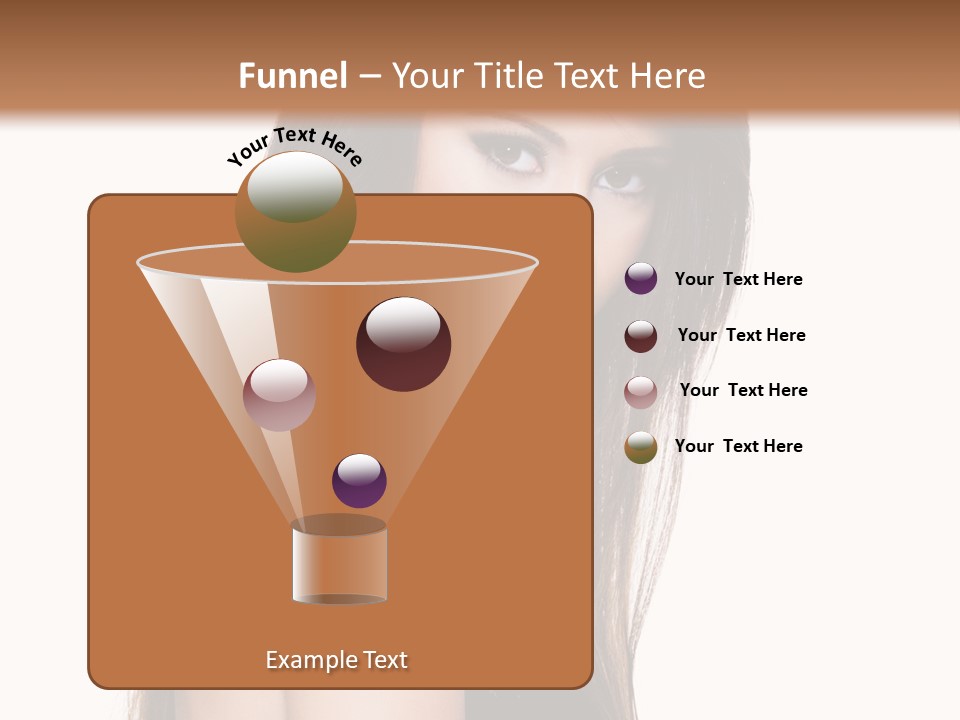 Funnel – Your Title Text Here

Your Text Here

Your Text Here

Your Text Here

Your Text Here

Your Text Here

Example Text